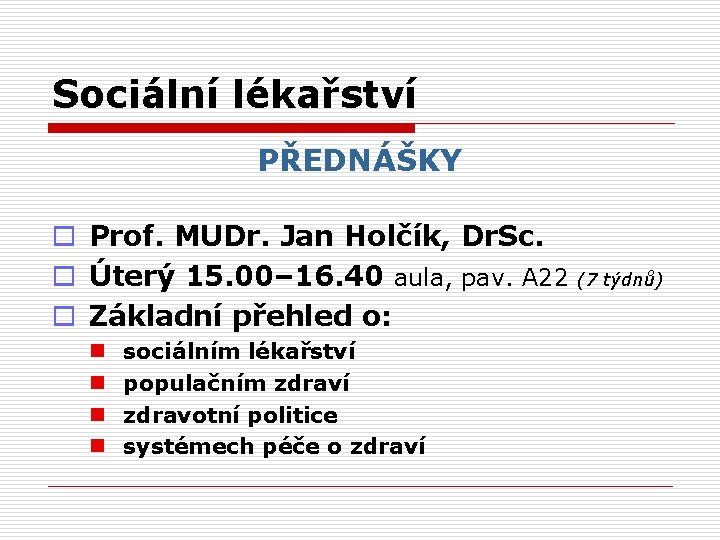 Sociální lékařství

PŘEDNÁŠKY

Prof. MUDr. Jan Holčík, DrSc.

Úterý 15.00–16.40 aula, pav. A22 (7 týdnů)

Základní přehled o:

sociálním lékařství

populačním zdraví

zdravotní politice

systémech péče o zdraví